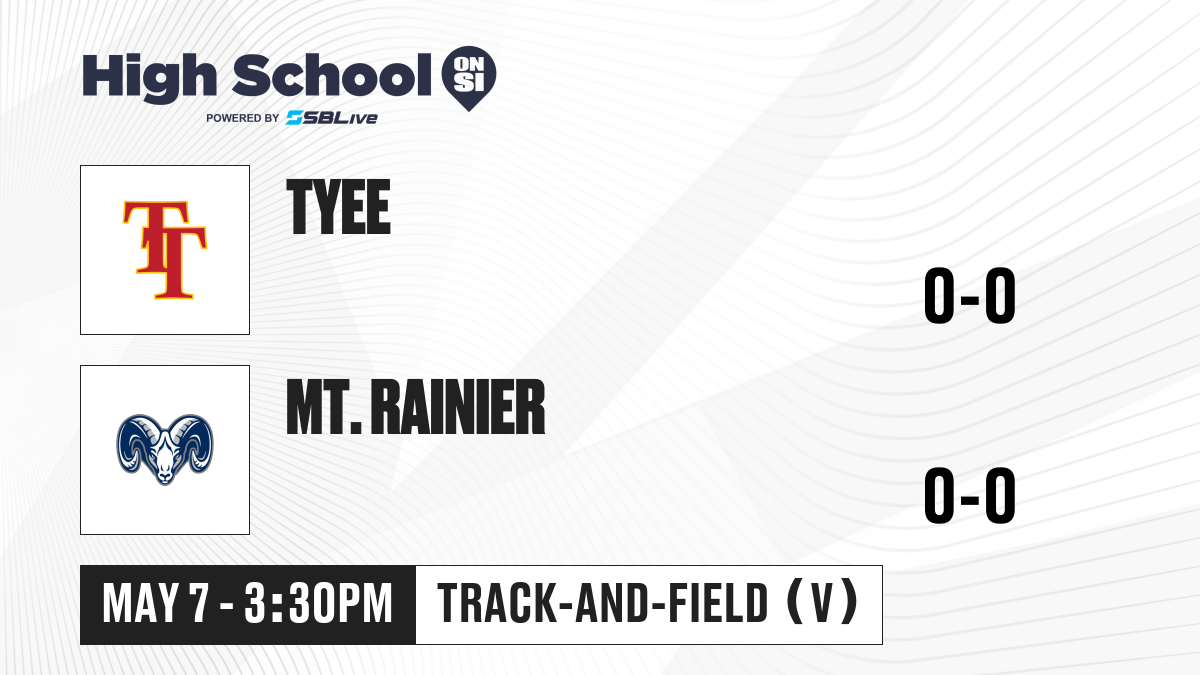 High School ON SI
POWERED BY SBLive

TT

TYEE

0-0

MT. RAINIER

0-0

MAY 7 - 3:30PM

TRACK-AND-FIELD (V)